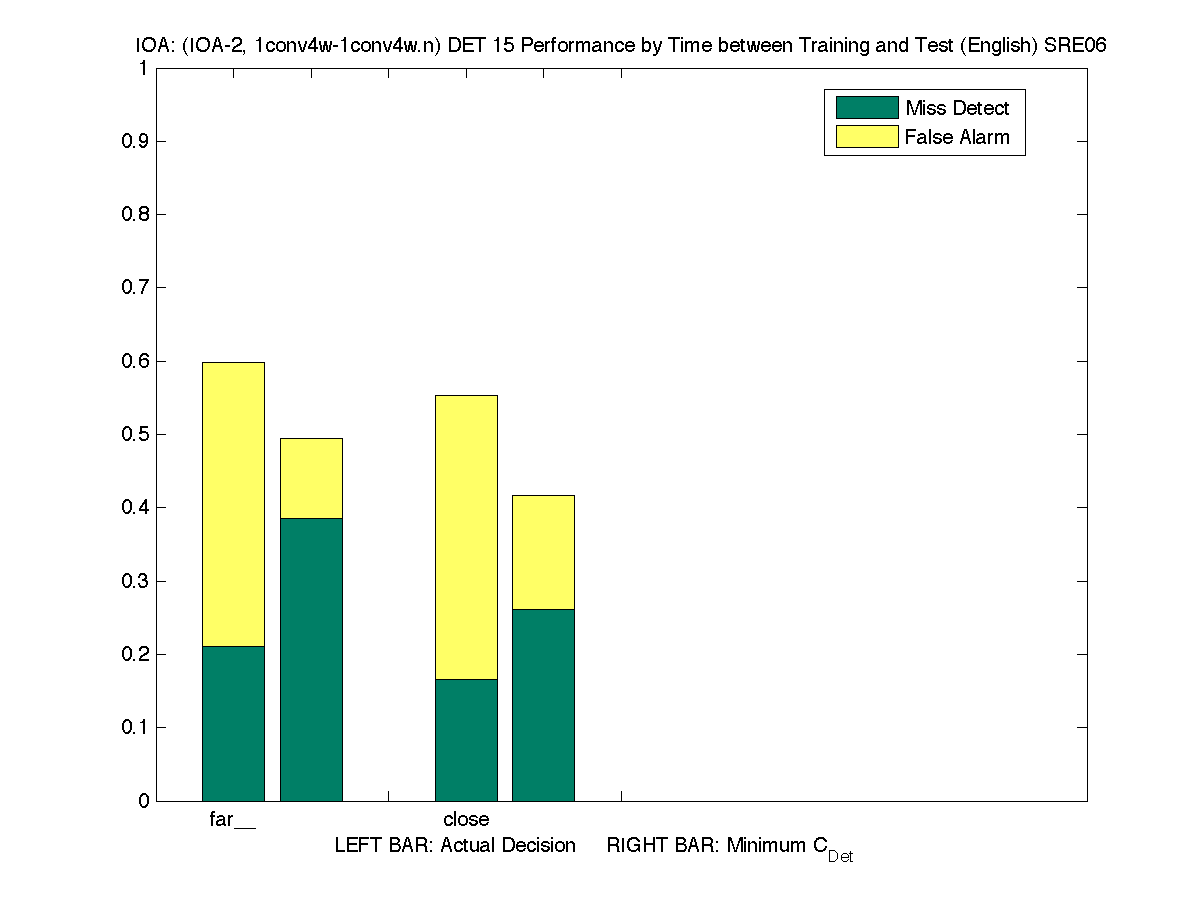 IOA: (IOA-2, 1conv4w-1conv4w.n) DET 15 Performance by Time between Training and Test (English) SRE06

Miss Detect
False Alarm

1
0.9
0.8
0.7
0.6
0.5
0.4
0.3
0.2
0.1
0

far__
close

LEFT BAR: Actual Decision     RIGHT BAR: Minimum $C_{Det}$